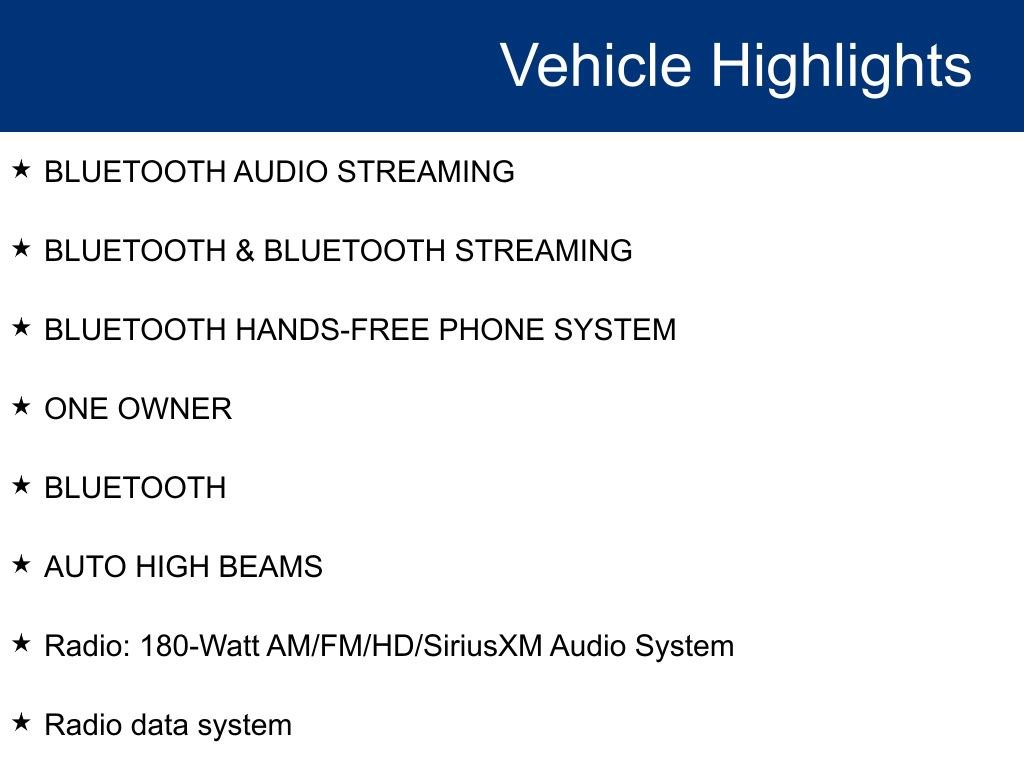 Vehicle Highlights

★ BLUETOOTH AUDIO STREAMING

★ BLUETOOTH & BLUETOOTH STREAMING

★ BLUETOOTH HANDS-FREE PHONE SYSTEM

★ ONE OWNER

★ BLUETOOTH

★ AUTO HIGH BEAMS

★ Radio: 180-Watt AM/FM/HD/SiriusXM Audio System

★ Radio data system